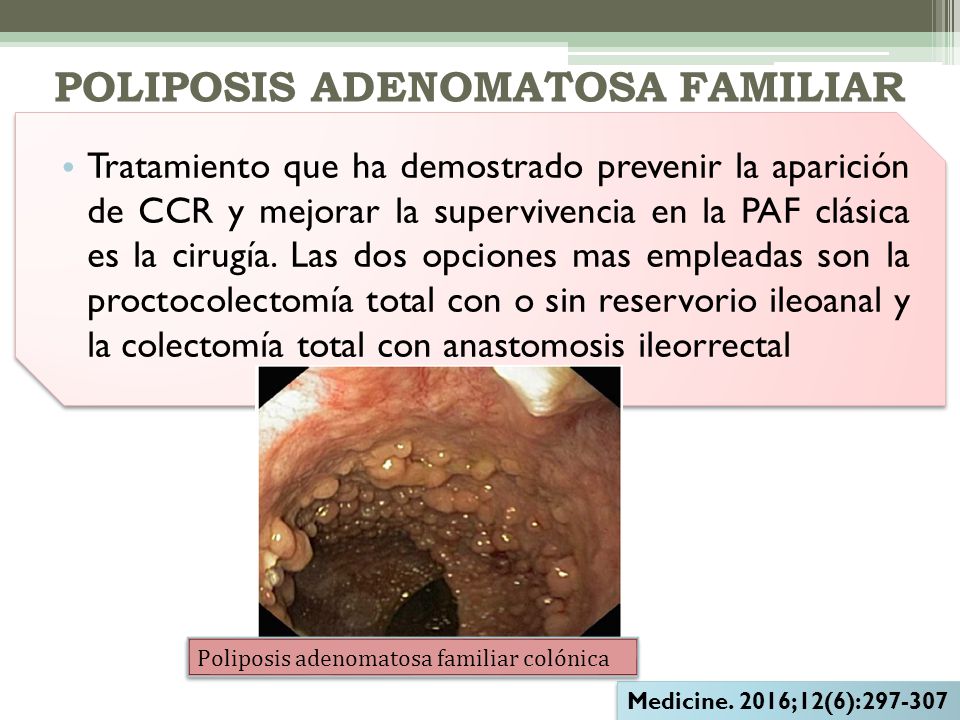 POLIPOSIS ADENOMATOSA FAMILIAR

• Tratamiento que ha demostrado prevenir la aparición de CCR y mejorar la supervivencia en la PAF clásica es la cirugía. Las dos opciones mas empleadas son la proctocolectomía total con o sin reservorio ileoanal y la colectomía total con anastomosis ileorrectal

Poliposis adenomatosa familiar colónica

Medicine. 2016;12(6):297-307